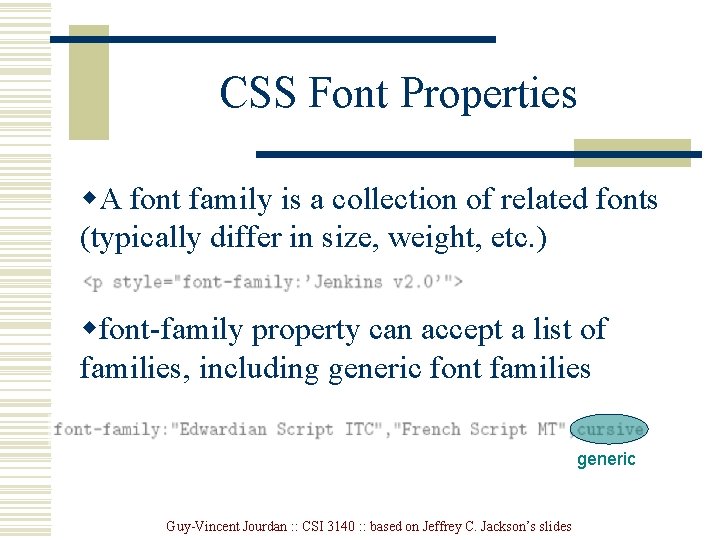 CSS Font Properties

◆A font family is a collection of related fonts (typically differ in size, weight, etc.)

<p style="font-family:'Jenkins v2.0'">

◆font-family property can accept a list of families, including generic font families

font-family:"Edwardian Script ITC","French Script MT",cursive

generic

Guy-Vincent Jourdan :: CSI 3140 :: based on Jeffrey C. Jackson's slides